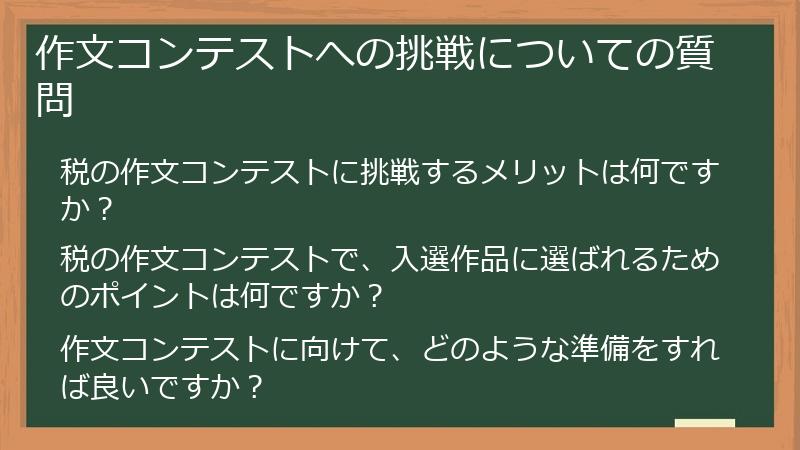 作文コンテストへの挑戦についての質問

税の作文コンテストに挑戦するメリットは何ですか？

税の作文コンテストで、入選作品に選ばれるためのポイントは何ですか？

作文コンテストに向けて、どのような準備をすれば良いですか？